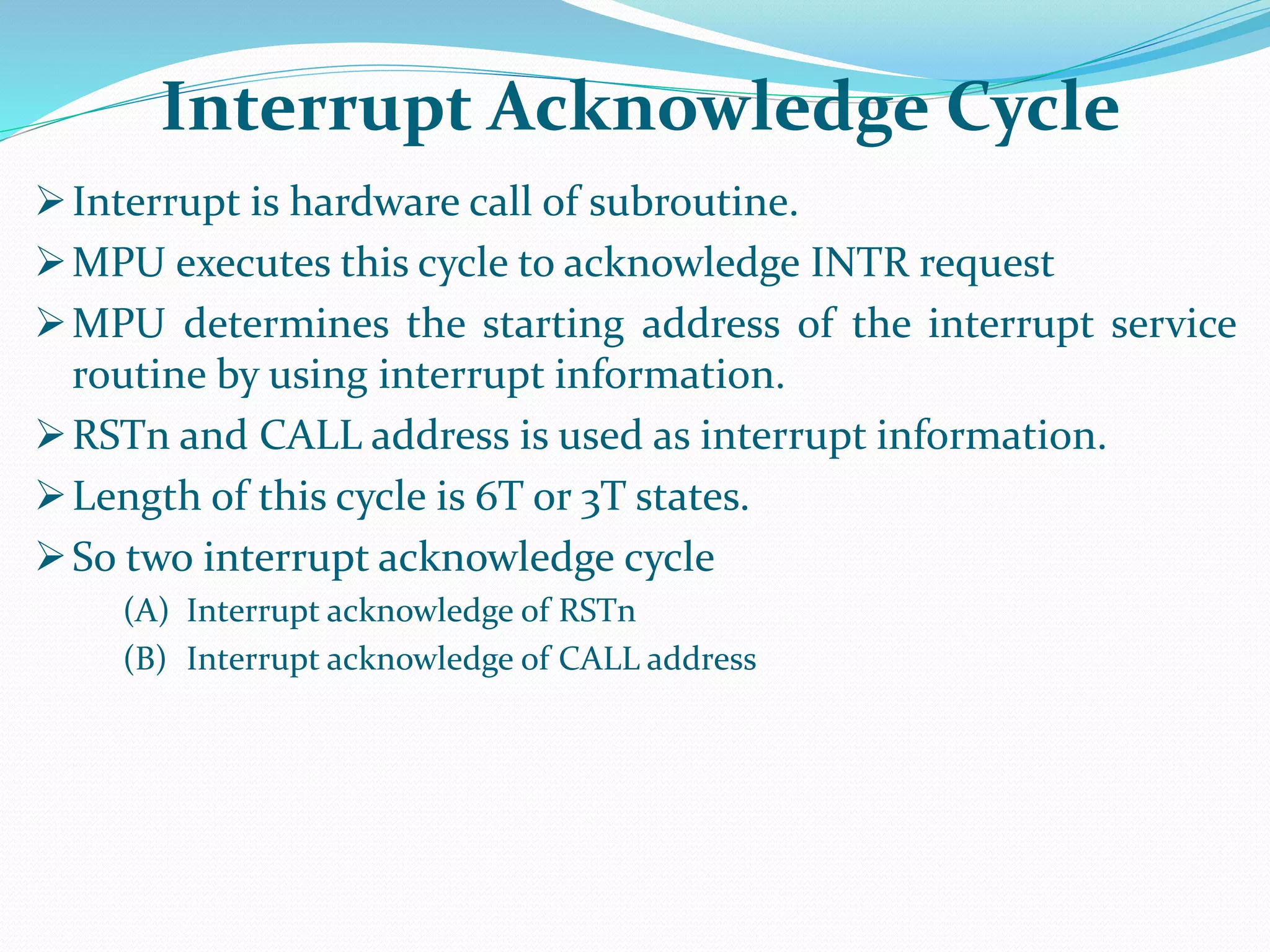 Interrupt Acknowledge Cycle

➢ Interrupt is hardware call of subroutine.

➢ MPU executes this cycle to acknowledge INTR request

➢ MPU determines the starting address of the interrupt service routine by using interrupt information.

➢ RSTn and CALL address is used as interrupt information.

➢ Length of this cycle is 6T or 3T states.

➢ So two interrupt acknowledge cycle

(A) Interrupt acknowledge of RSTn

(B) Interrupt acknowledge of CALL address